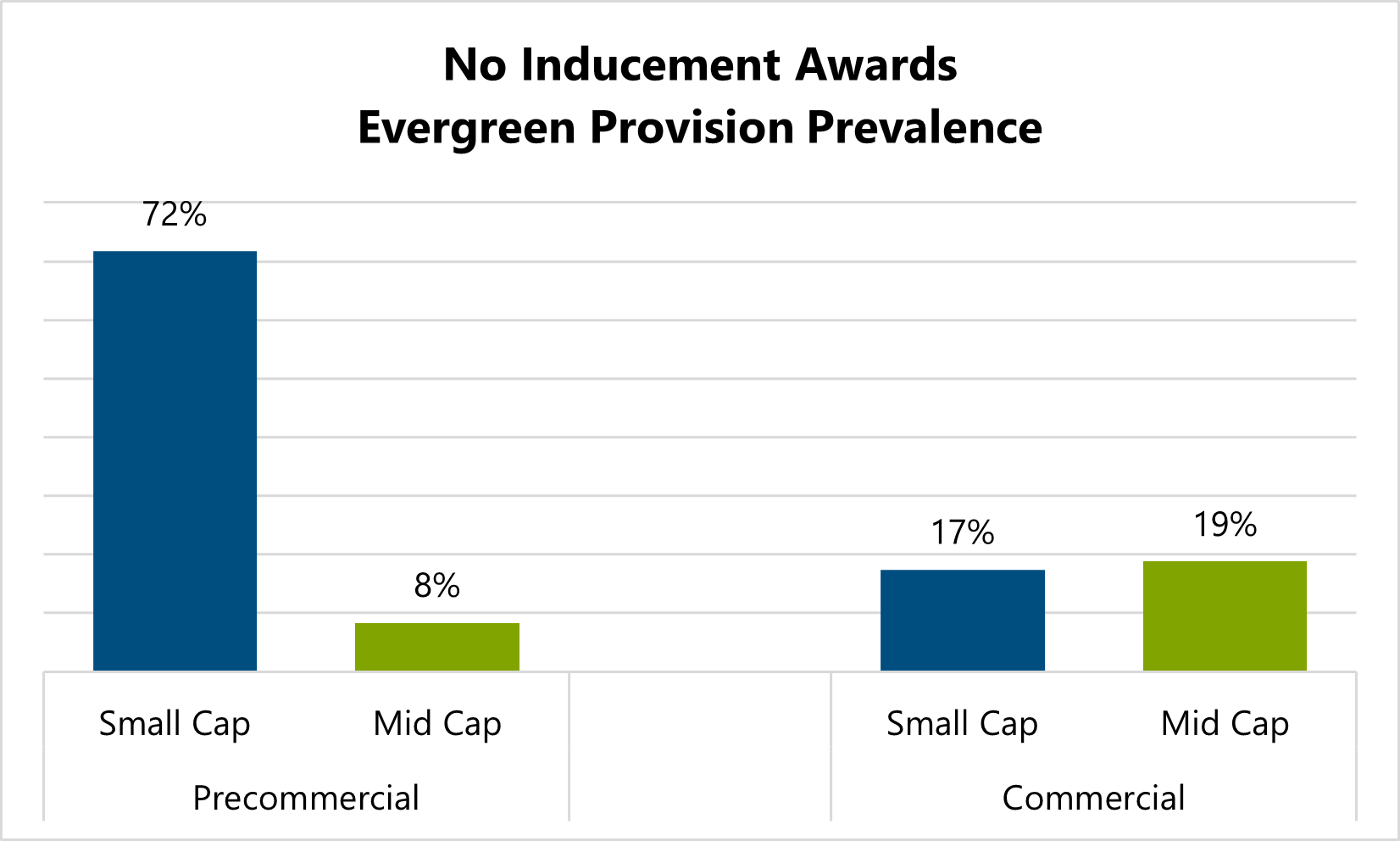 No Inducement Awards
Evergreen Provision Prevalence

72%

8%

17%

19%

Small Cap

Mid Cap

Small Cap

Mid Cap

Precommercial

Commercial